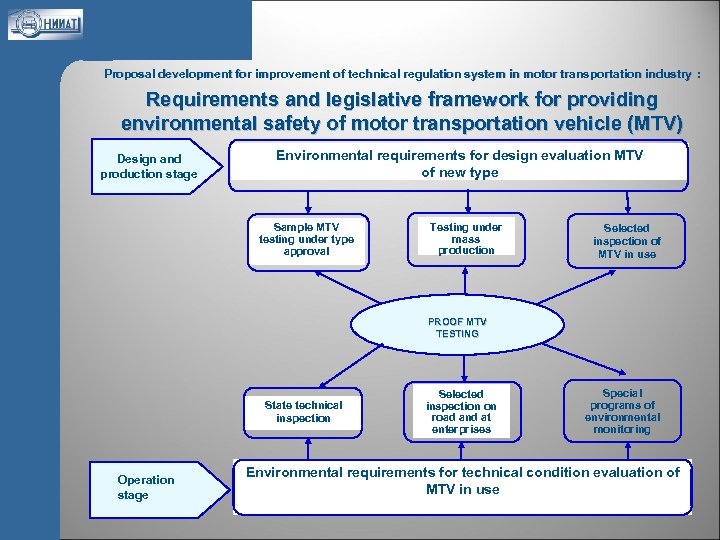 НИИАТ

Proposal development for improvement of technical regulation system in motor transportation industry :

Requirements and legislative framework for providing environmental safety of motor transportation vehicle (MTV)

Design and production stage

Environmental requirements for design evaluation MTV of new type

Sample MTV testing under type approval

Testing under mass production

Selected inspection of MTV in use

PROOF MTV TESTING

State technical inspection

Selected inspection on road and at enterprises

Special programs of environmental monitoring

Operation stage

Environmental requirements for technical condition evaluation of MTV in use